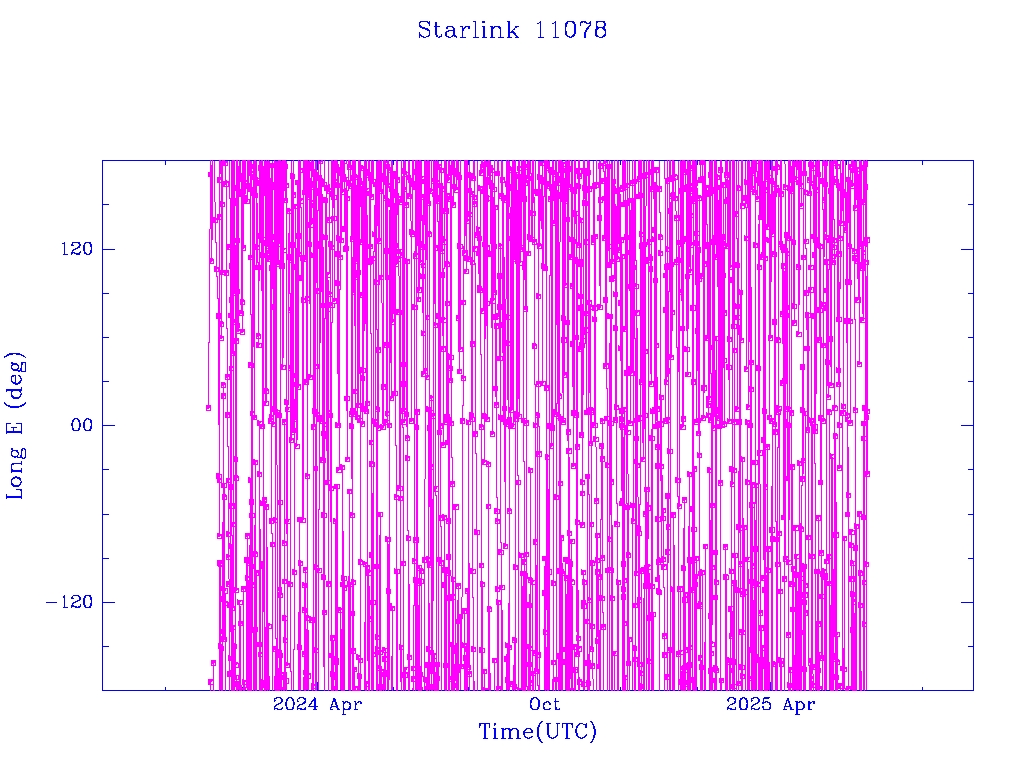 Starlink 11078

Long E (deg)

120

00

−120

2024 Apr

Oct

2025 Apr

Time(UTC)